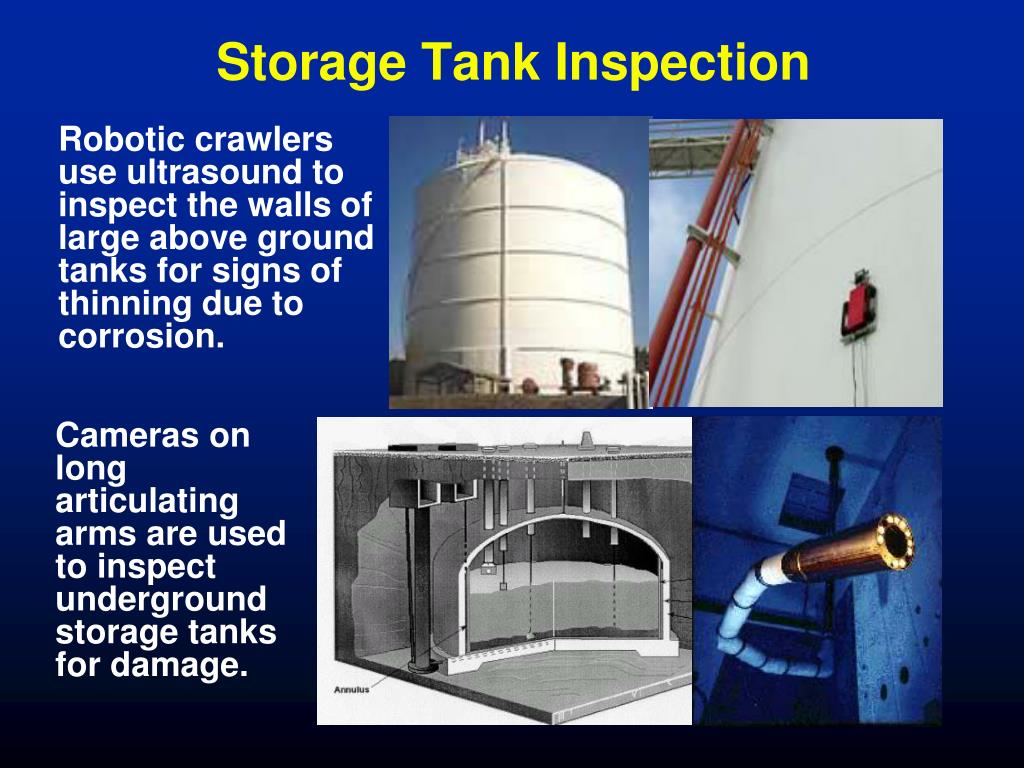 Storage Tank Inspection

Robotic crawlers use ultrasound to inspect the walls of large above ground tanks for signs of thinning due to corrosion.

Cameras on long articulating arms are used to inspect underground storage tanks for damage.

Annulus